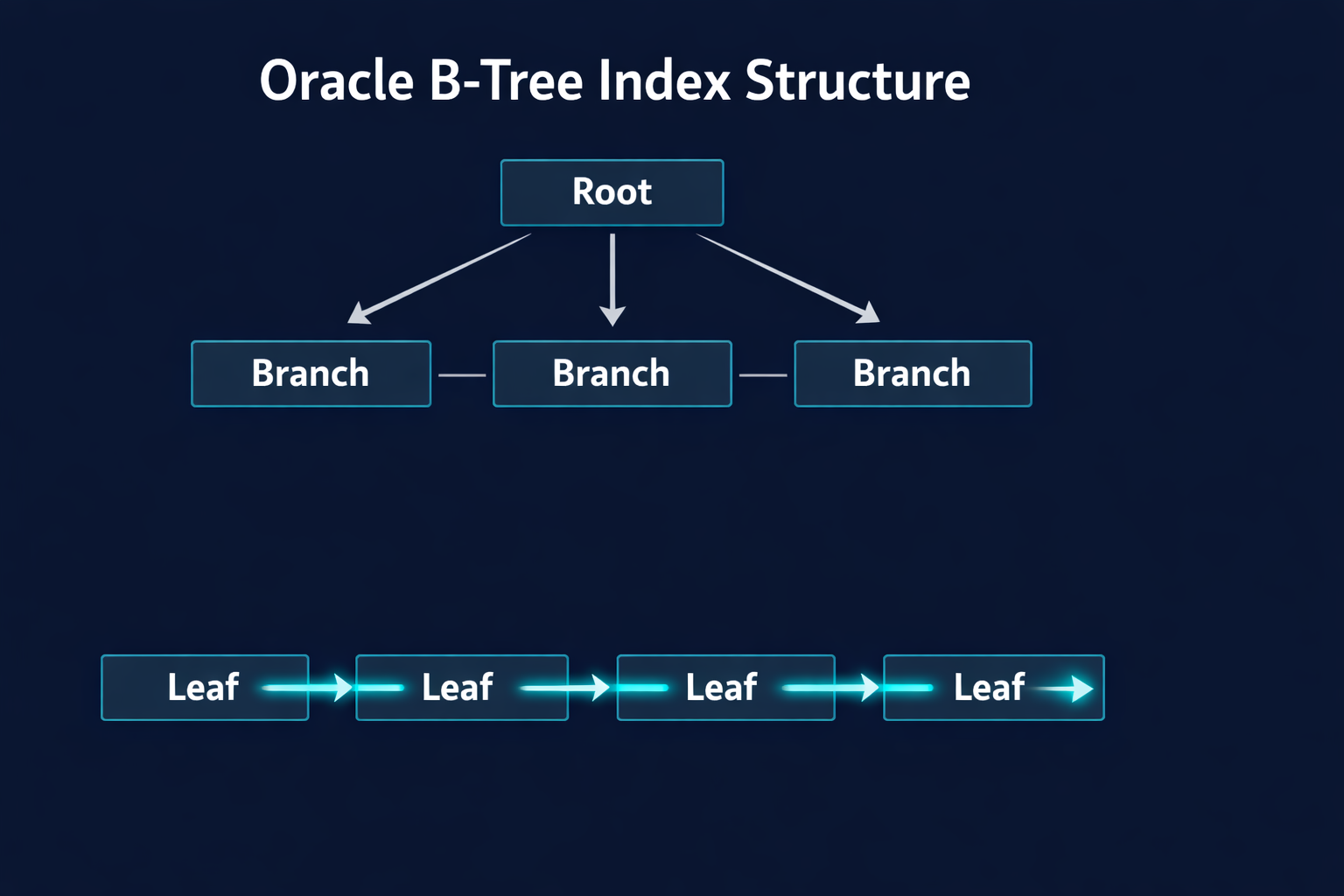 Oracle B-Tree Index Structure

Root

Branch

Branch

Branch

Leaf

Leaf

Leaf

Leaf